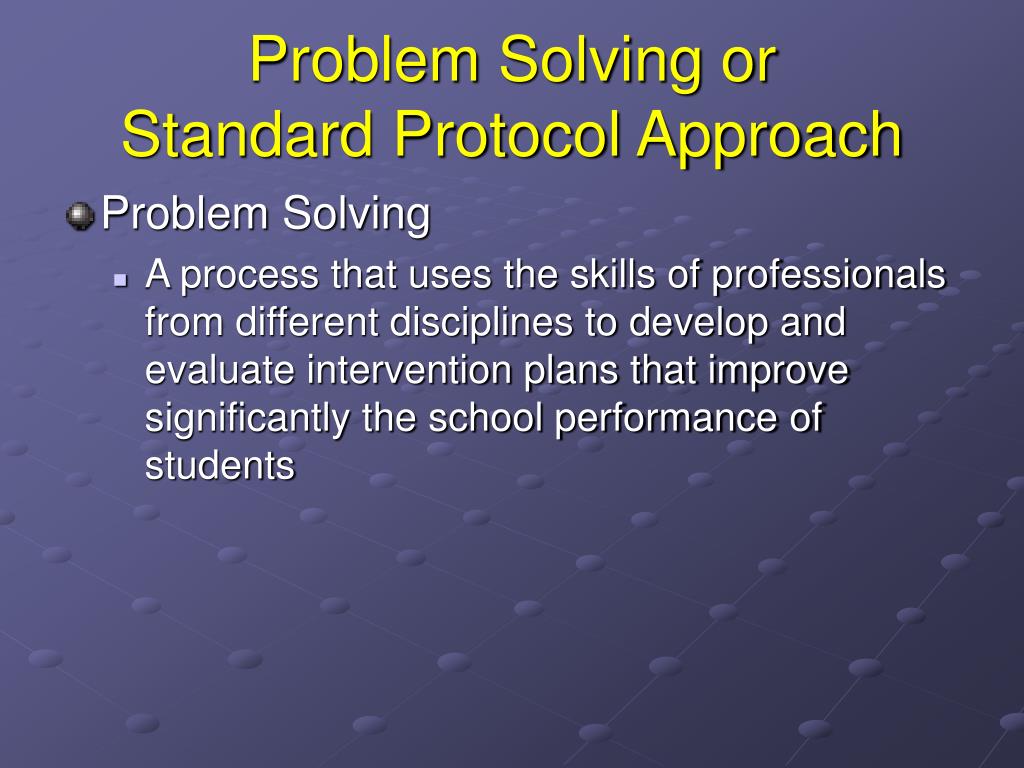 Problem Solving or
Standard Protocol Approach

Problem Solving

A process that uses the skills of professionals from different disciplines to develop and evaluate intervention plans that improve significantly the school performance of students